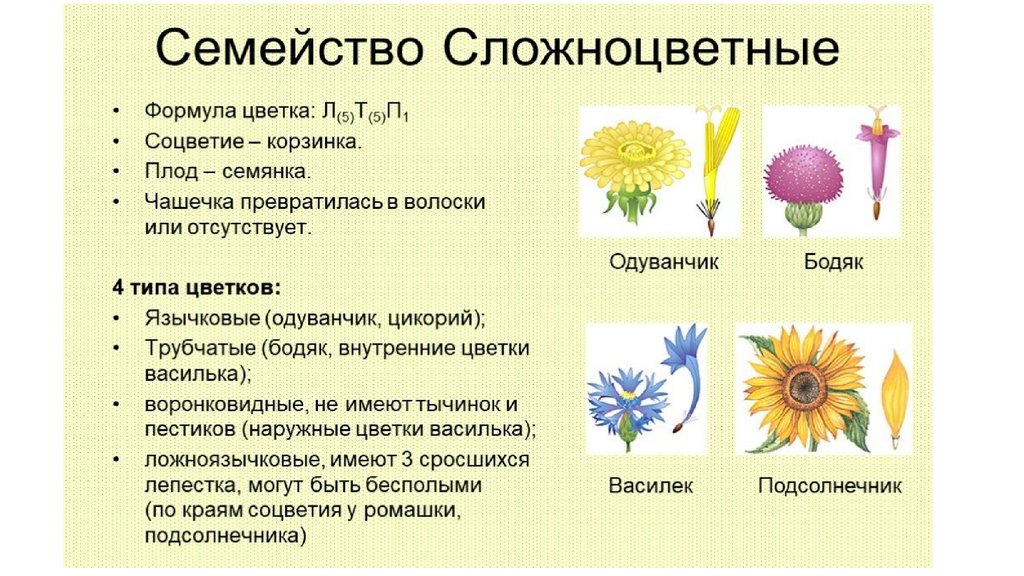 Семейство Сложноцветные

• Формула цветка: $Л_{(5)}Т_{(5)}П_1$
• Соцветие – корзинка.
• Плод – семянка.
• Чашечка превратилась в волоски или отсутствует.

4 типа цветков:
• Язычковые (одуванчик, цикорий);
• Трубчатые (бодяк, внутренние цветки василька);
• воронковидные, не имеют тычинок и пестиков (наружные цветки василька);
• ложноязычковые, имеют 3 сросшихся лепестка, могут быть бесполыми (по краям соцветия у ромашки, подсолнечника)

Одуванчик

Бодяк

Василек

Подсолнечник